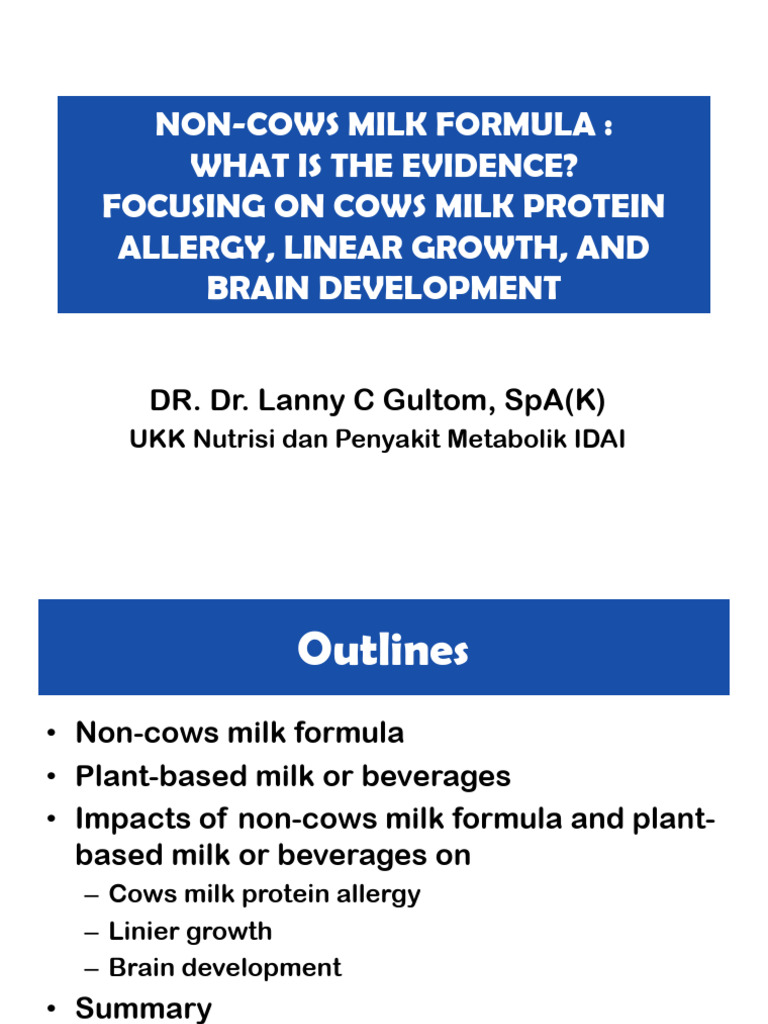 NON-COWS MILK FORMULA :
WHAT IS THE EVIDENCE?
FOCUSING ON COWS MILK PROTEIN ALLERGY, LINEAR GROWTH, AND BRAIN DEVELOPMENT

DR. Dr. Lanny C Gultom, SpA(K)
UKK Nutrisi dan Penyakit Metabolik IDAI

Outlines

• Non-cows milk formula
• Plant-based milk or beverages
• Impacts of non-cows milk formula and plant-based milk or beverages on
– Cows milk protein allergy
– Linier growth
– Brain development
• Summary